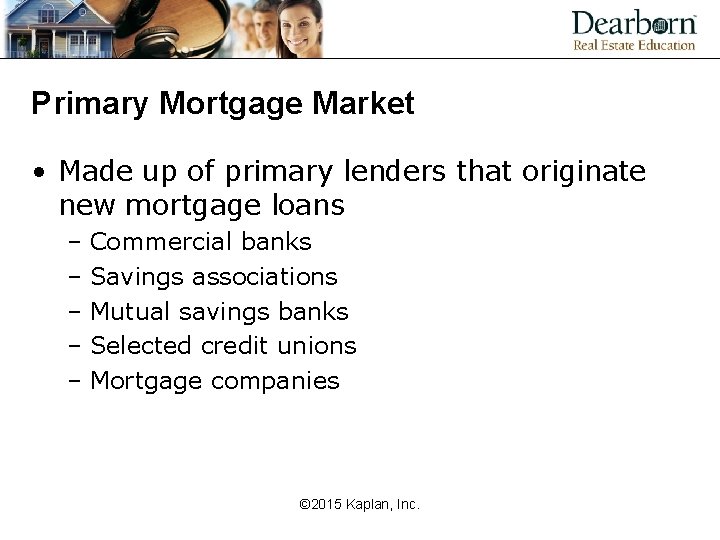 Dearborn™
Real Estate Education

Primary Mortgage Market

• Made up of primary lenders that originate new mortgage loans
– Commercial banks
– Savings associations
– Mutual savings banks
– Selected credit unions
– Mortgage companies

©2015 Kaplan, Inc.